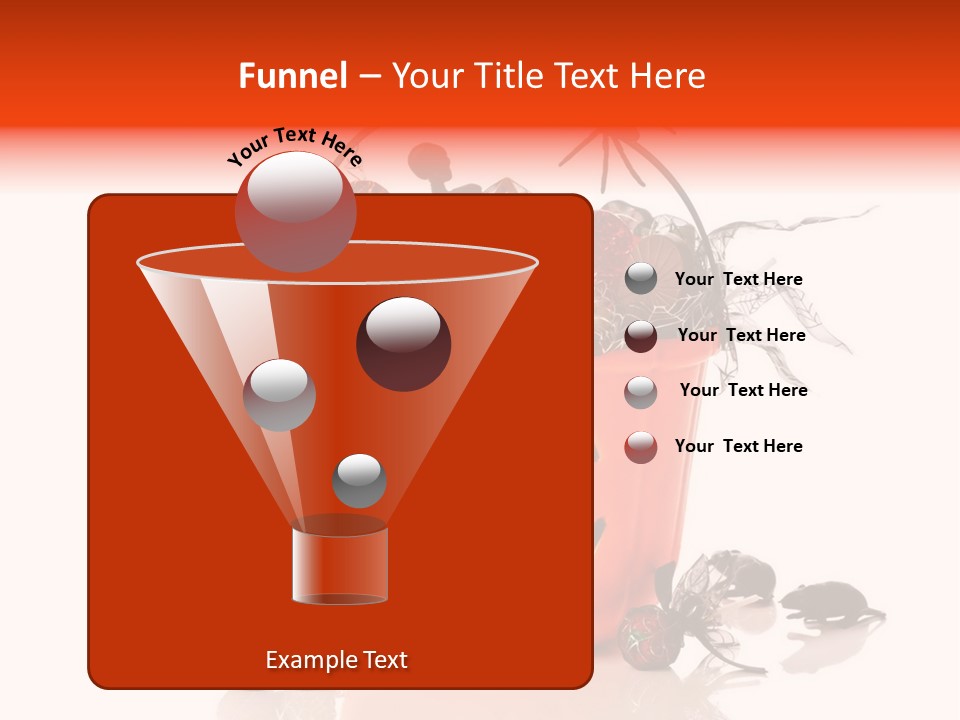 Funnel – Your Title Text Here

Your Text Here

Your Text Here

Your Text Here

Your Text Here

Your Text Here

Example Text